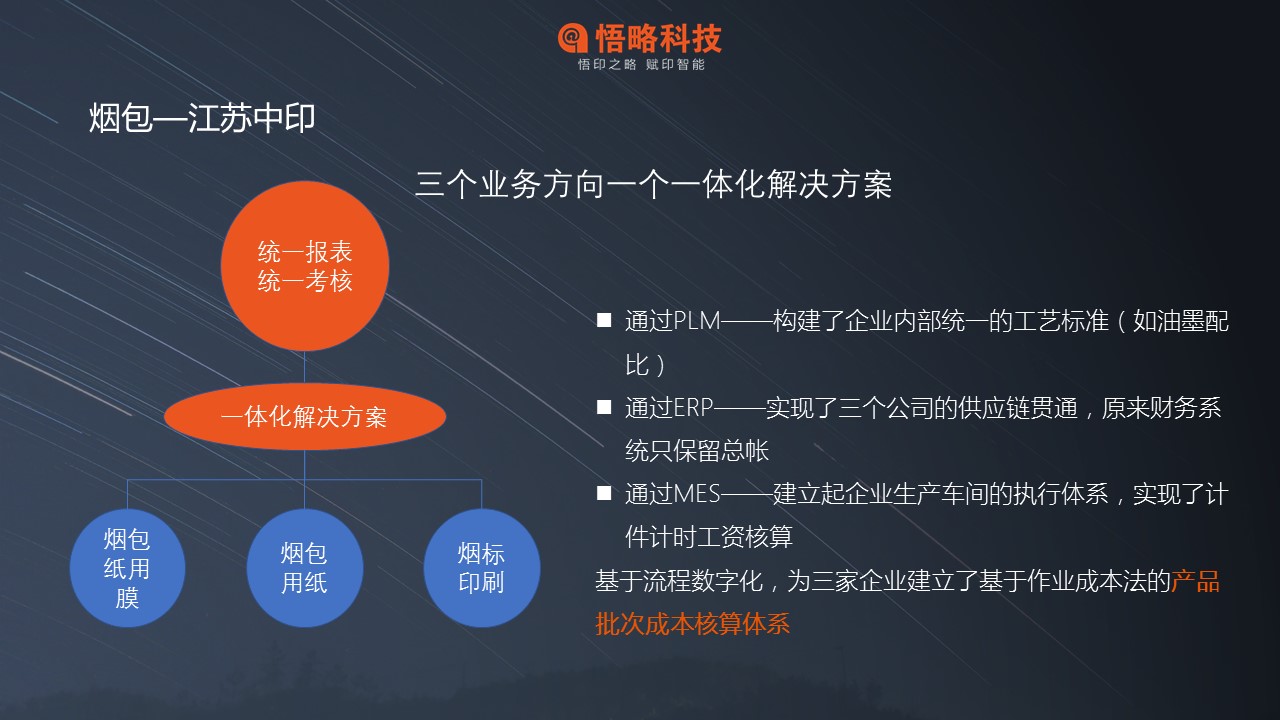 悟略科技
悟印之略 赋印智能

烟包—江苏中印

三个业务方向一个一体化解决方案

统一报表
统一考核

一体化解决方案

烟包纸用膜

烟包用纸

烟标印刷

■ 通过PLM——构建了企业内部统一的工艺标准（如油墨配比）

■ 通过ERP——实现了三个公司的供应链贯通，原来财务系统只保留总帐

■ 通过MES——建立起企业生产车间的执行体系，实现了计件计时工资核算

基于流程数字化，为三家企业建立了基于作业成本法的产品批次成本核算体系